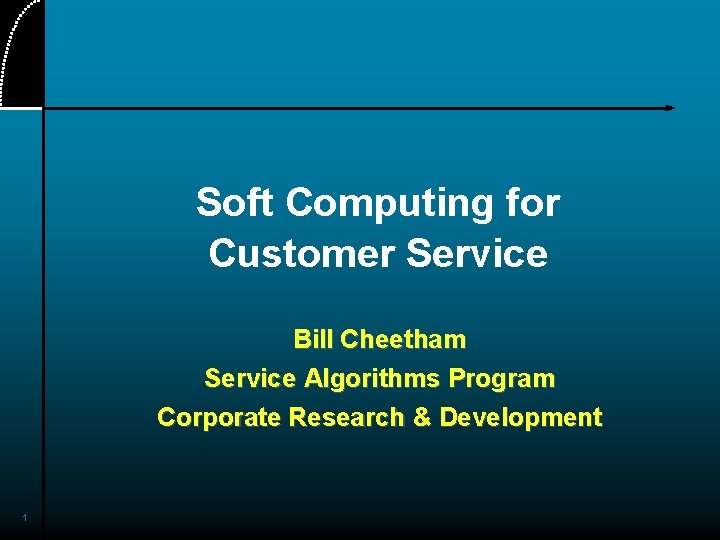 Soft Computing for Customer Service

Bill Cheetham
Service Algorithms Program
Corporate Research & Development

1